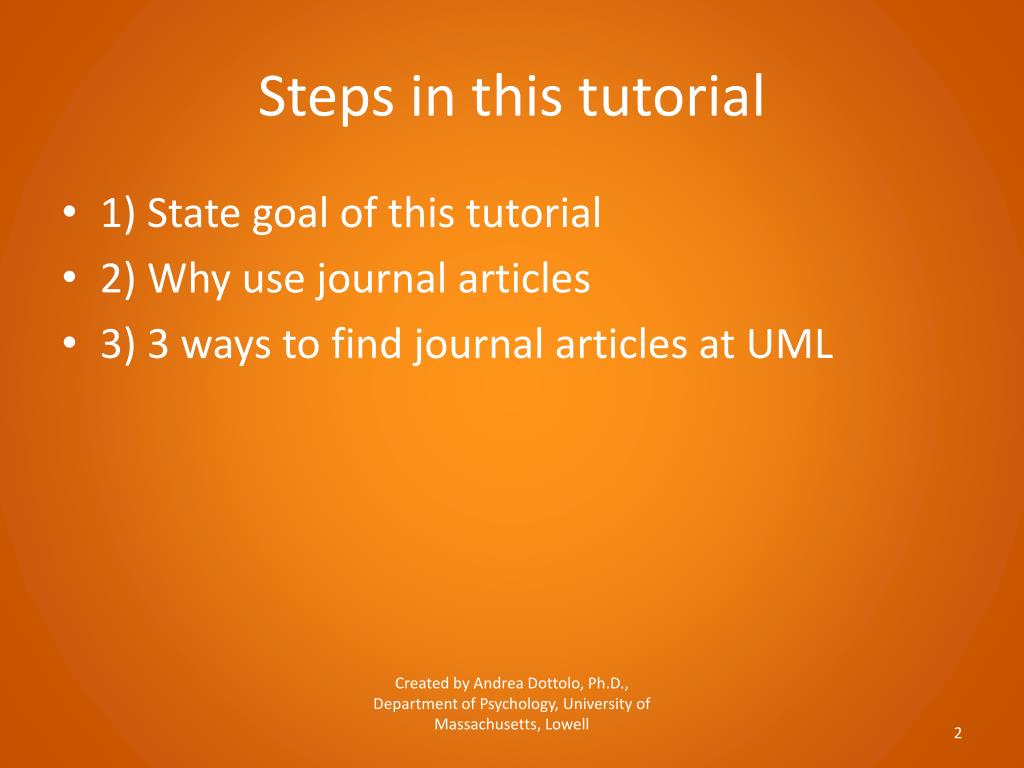 Steps in this tutorial

• 1) State goal of this tutorial
• 2) Why use journal articles
• 3) 3 ways to find journal articles at UML

Created by Andrea Dottolo, Ph.D., Department of Psychology, University of Massachusetts, Lowell

2